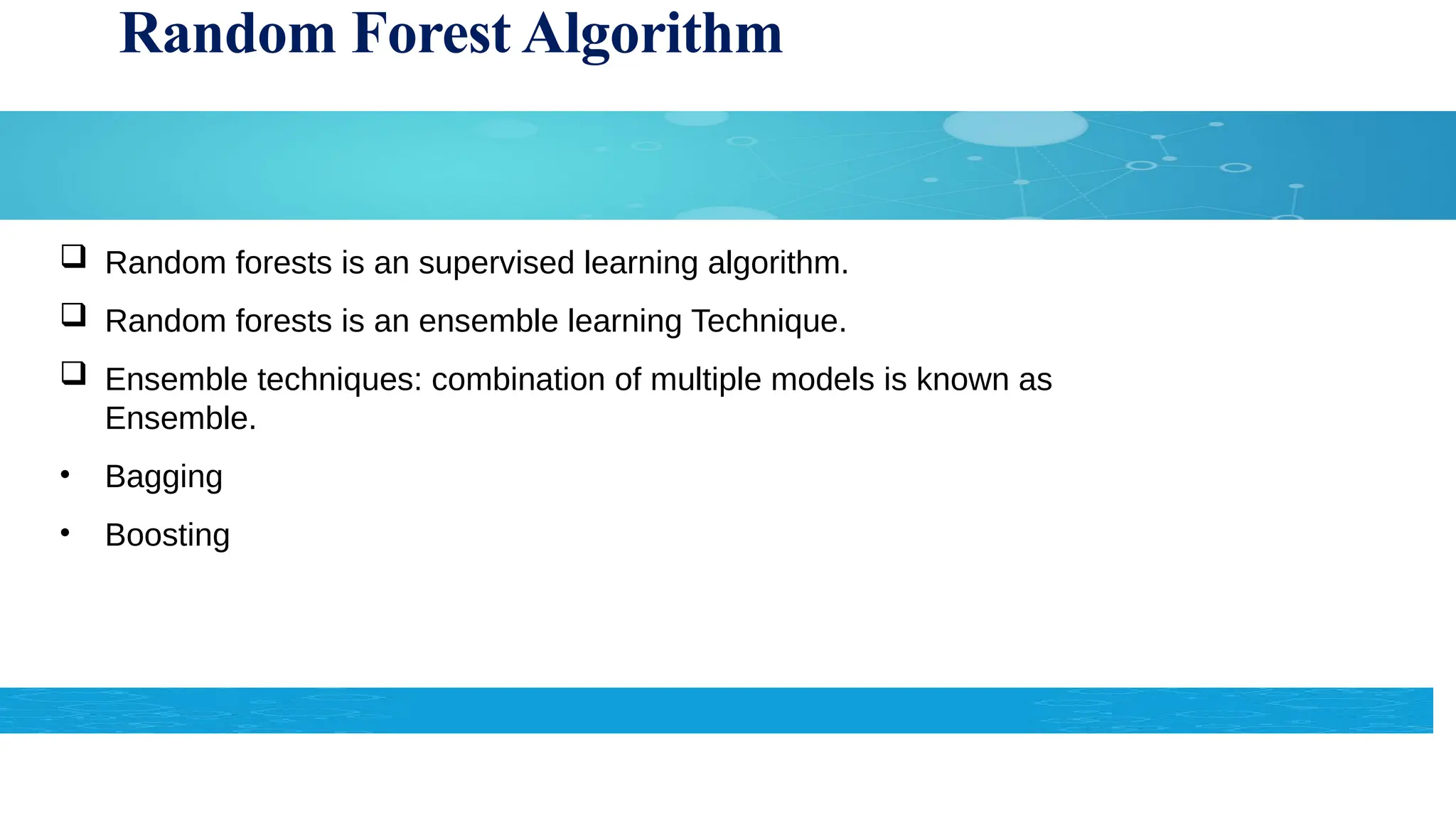 Random Forest Algorithm

❑ Random forests is an supervised learning algorithm.

❑ Random forests is an ensemble learning Technique.

❑ Ensemble techniques: combination of multiple models is known as Ensemble.

• Bagging

• Boosting